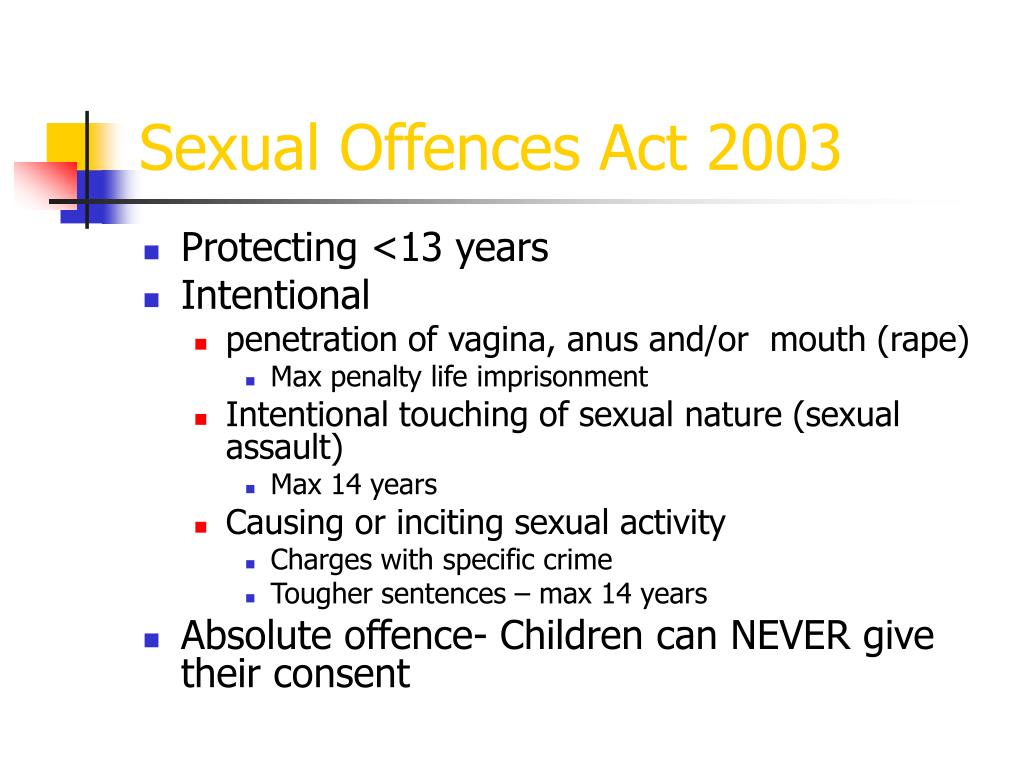 Sexual Offences Act 2003

- Protecting <13 years
- Intentional
  - penetration of vagina, anus and/or mouth (rape)
    - Max penalty life imprisonment
  - Intentional touching of sexual nature (sexual assault)
    - Max 14 years
  - Causing or inciting sexual activity
    - Charges with specific crime
    - Tougher sentences – max 14 years
- Absolute offence- Children can NEVER give their consent